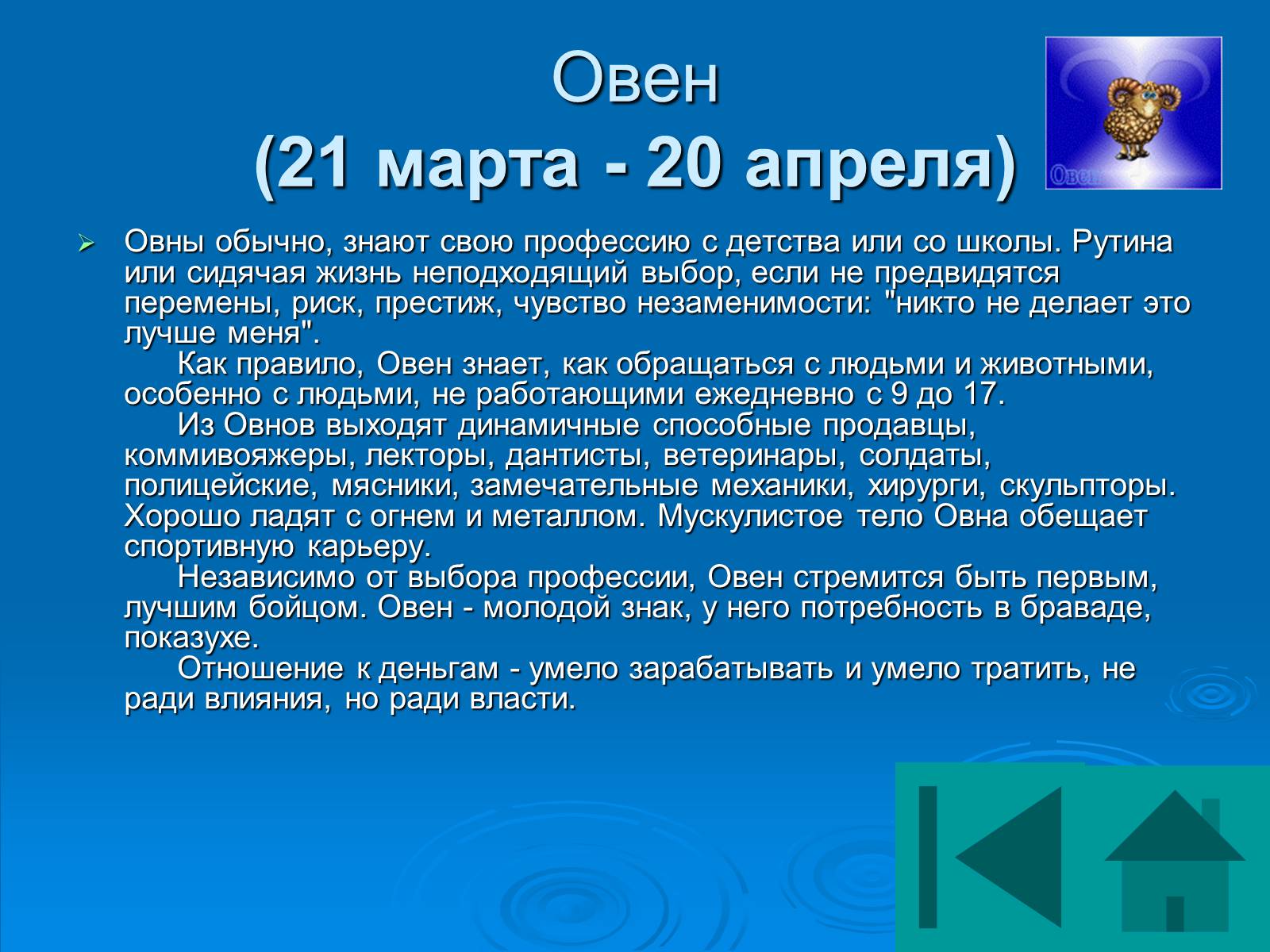 Овен
(21 марта - 20 апреля)

Овен

Овны обычно, знают свою профессию с детства или со школы. Рутина или сидячая жизнь неподходящий выбор, если не предвидятся перемены, риск, престиж, чувство незаменимости: "никто не делает это лучше меня".

Как правило, Овен знает, как обращаться с людьми и животными, особенно с людьми, не работающими ежедневно с 9 до 17.

Из Овнов выходят динамичные способные продавцы, коммивояжеры, лекторы, дантисты, ветеринары, солдаты, полицейские, мясники, замечательные механики, хирурги, скульпторы. Хорошо ладят с огнем и металлом. Мускулистое тело Овна обещает спортивную карьеру.

Независимо от выбора профессии, Овен стремится быть первым, лучшим бойцом. Овен - молодой знак, у него потребность в браваде, показухе.

Отношение к деньгам - умело зарабатывать и умело тратить, не ради влияния, но ради власти.